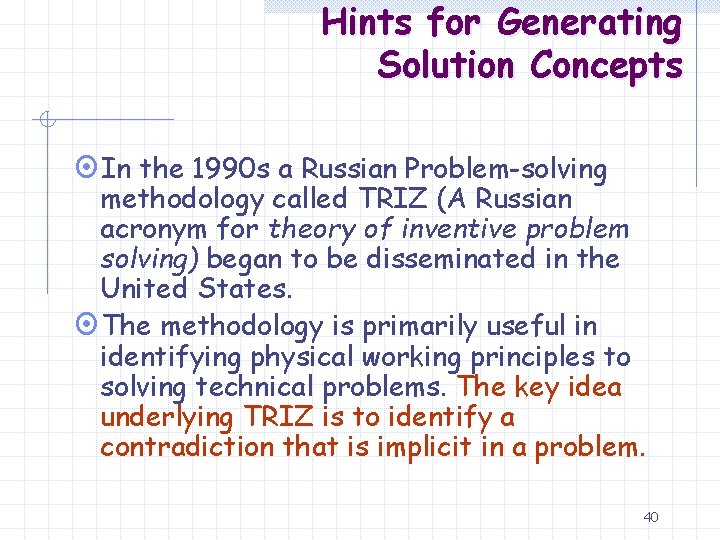 Hints for Generating Solution Concepts

In the 1990s a Russian Problem-solving methodology called TRIZ (A Russian acronym for theory of inventive problem solving) began to be disseminated in the United States.

The methodology is primarily useful in identifying physical working principles to solving technical problems. The key idea underlying TRIZ is to identify a contradiction that is implicit in a problem.

40